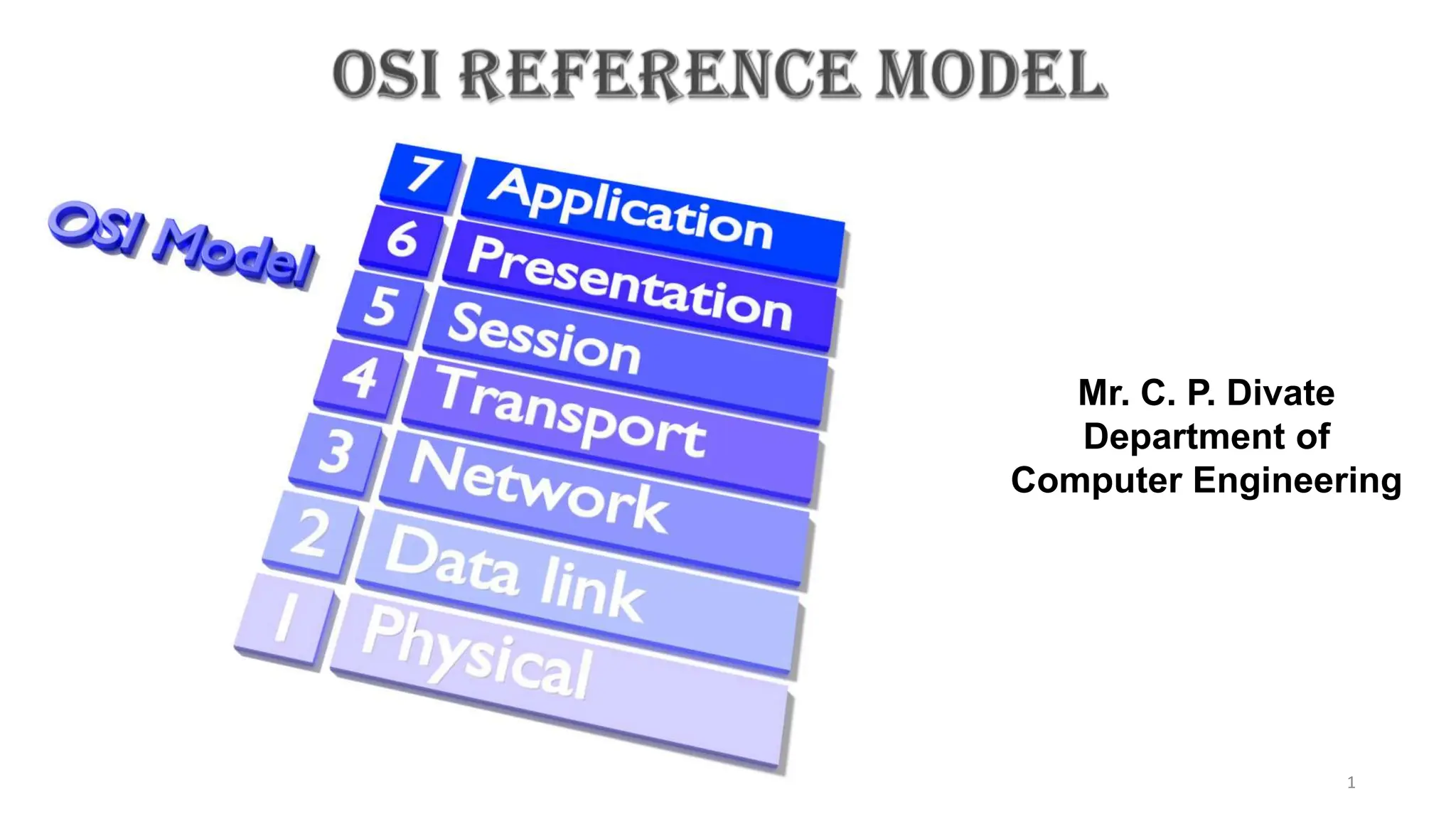 OSI REFERENCE MODEL

OSI Model

7 Application
6 Presentation
5 Session
4 Transport
3 Network
2 Data link
1 Physical

Mr. C. P. Divate
Department of
Computer Engineering

1